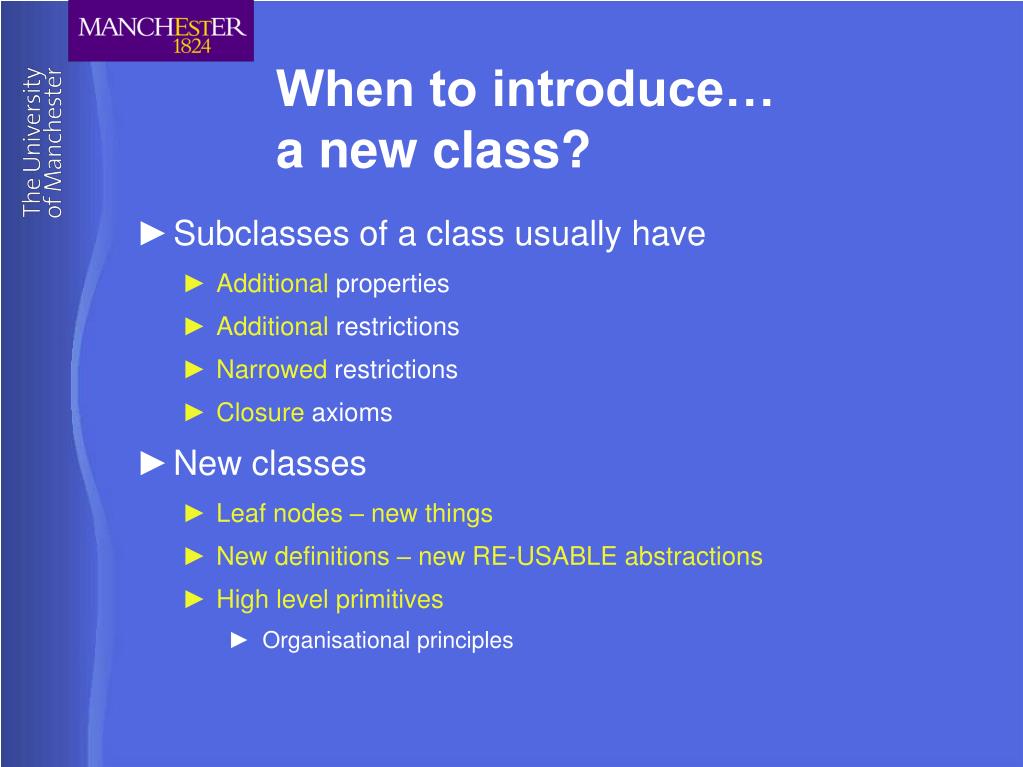 MANCHESTER
1824

The University of Manchester

When to introduce… a new class?

►Subclasses of a class usually have

► Additional properties

► Additional restrictions

► Narrowed restrictions

► Closure axioms

►New classes

► Leaf nodes – new things

► New definitions – new RE-USABLE abstractions

► High level primitives

► Organisational principles